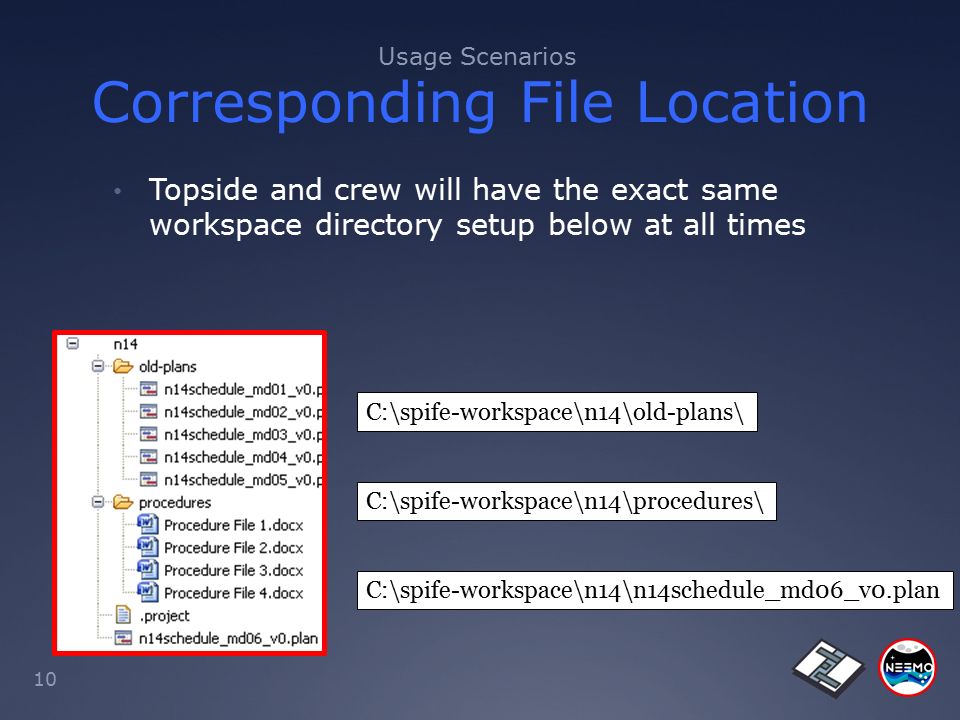 Usage Scenarios
Corresponding File Location

• Topside and crew will have the exact same workspace directory setup below at all times

n14
old-plans
n14schedule_md01_v0.p
n14schedule_md02_v0.p
n14schedule_md03_v0.p
n14schedule_md04_v0.p
n14schedule_md05_v0.p
procedures
Procedure File 1.docx
Procedure File 2.docx
Procedure File 3.docx
Procedure File 4.docx
.project
n14schedule_md06_v0.plan

C:\spife-workspace\n14\old-plans\

C:\spife-workspace\n14\procedures\

C:\spife-workspace\n14\n14schedule_md06_v0.plan

10

NEEMO